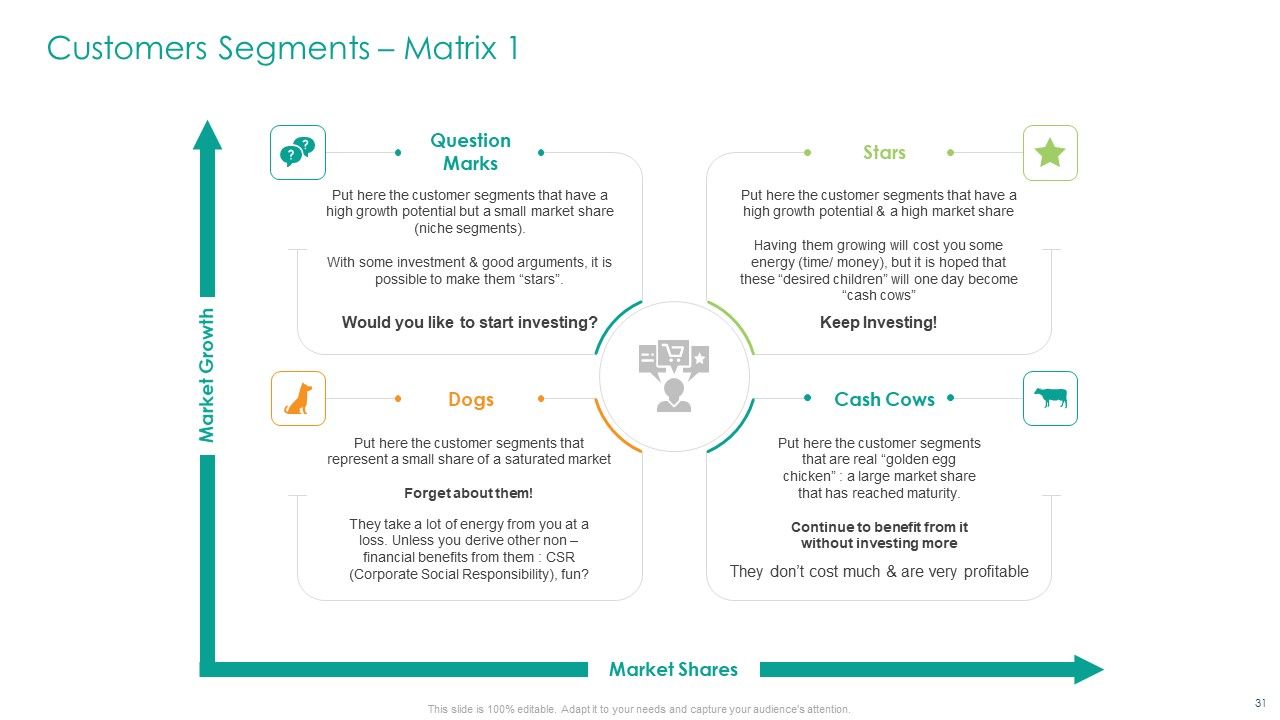 Customers Segments – Matrix 1

Market Growth

Question Marks

Put here the customer segments that have a high growth potential but a small market share (niche segments).

With some investment & good arguments, it is possible to make them "stars".

Would you like to start investing?

Stars

Put here the customer segments that have a high growth potential & a high market share

Having them growing will cost you some energy (time/ money), but it is hoped that these "desired children" will one day become "cash cows"

Keep Investing!

Dogs

Put here the customer segments that represent a small share of a saturated market

Forget about them!

They take a lot of energy from you at a loss. Unless you derive other non – financial benefits from them : CSR (Corporate Social Responsibility), fun?

Cash Cows

Put here the customer segments that are real "golden egg chicken" : a large market share that has reached maturity.

Continue to benefit from it without investing more

They don't cost much & are very profitable

Market Shares

This slide is 100% editable. Adapt it to your needs and capture your audience's attention.

31